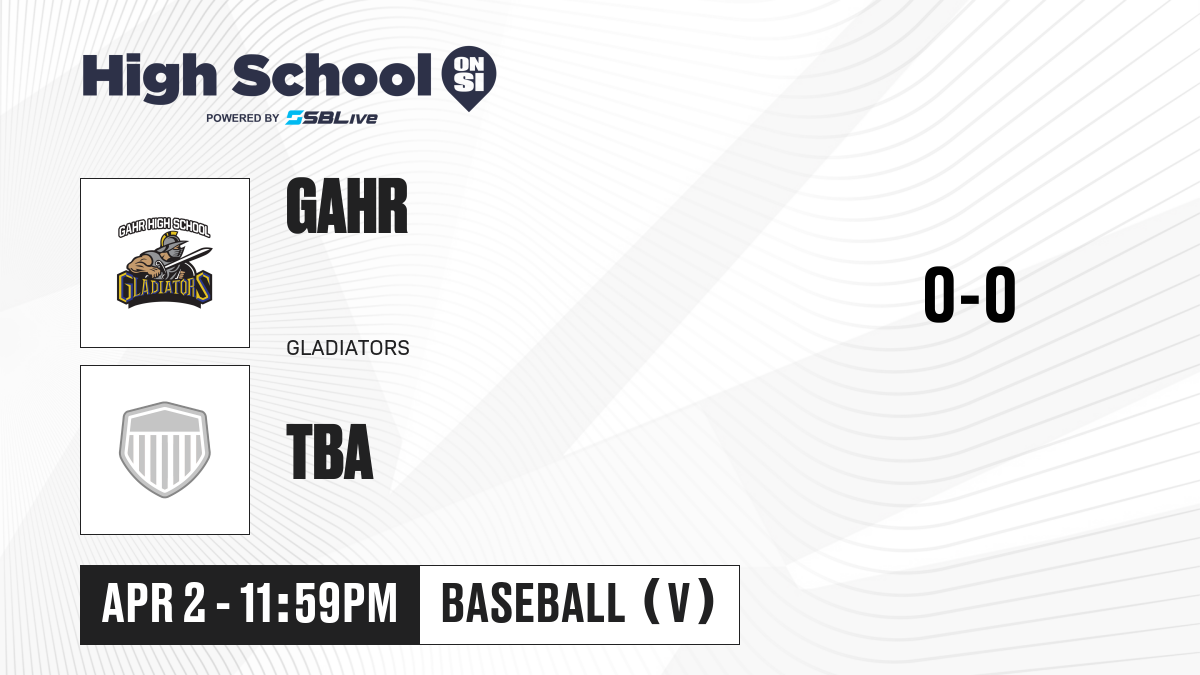 High School ON SI
POWERED BY SBLive

GAHR HIGH SCHOOL
GLADIATORS

GAHR

GLADIATORS

TBA

0-0

APR 2 - 11:59PM

BASEBALL (V)